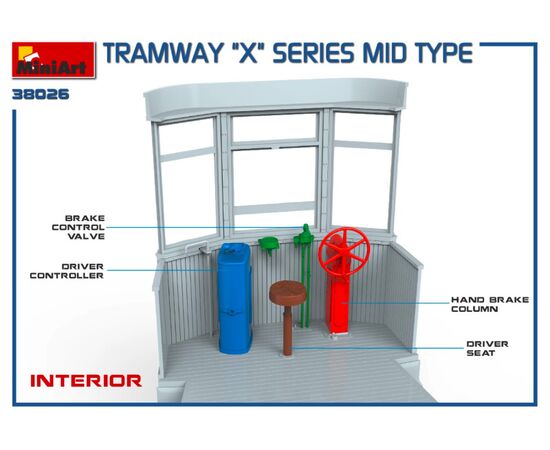 MiniArt

TRAMWAY "X" SERIES MID TYPE

38026

BRAKE CONTROL VALVE

DRIVER CONTROLLER

HAND BRAKE COLUMN

DRIVER SEAT

INTERIOR